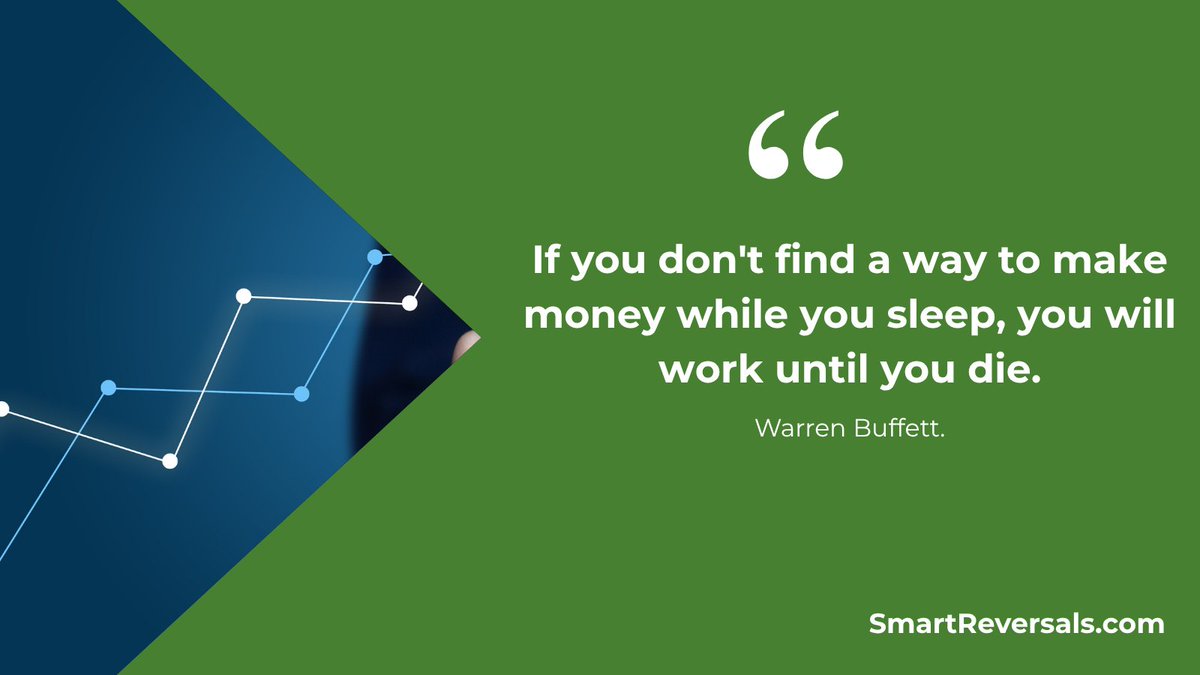 “

If you don't find a way to make money while you sleep, you will work until you die.

Warren Buffett.

SmartReversals.com